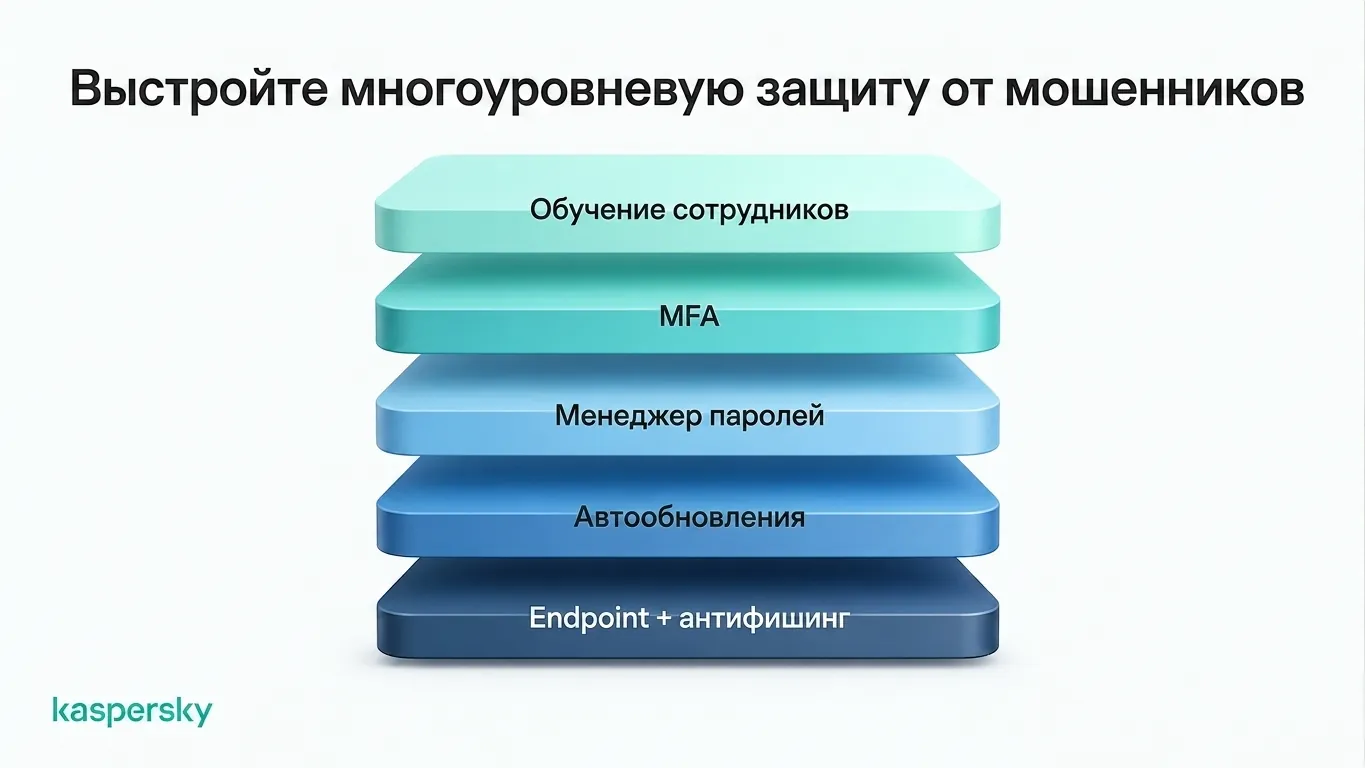 Выстройте многоуровневую защиту от мошенников

Обучение сотрудников

MFA

Менеджер паролей

Автообновления

Endpoint + антифишинг

kaspersky